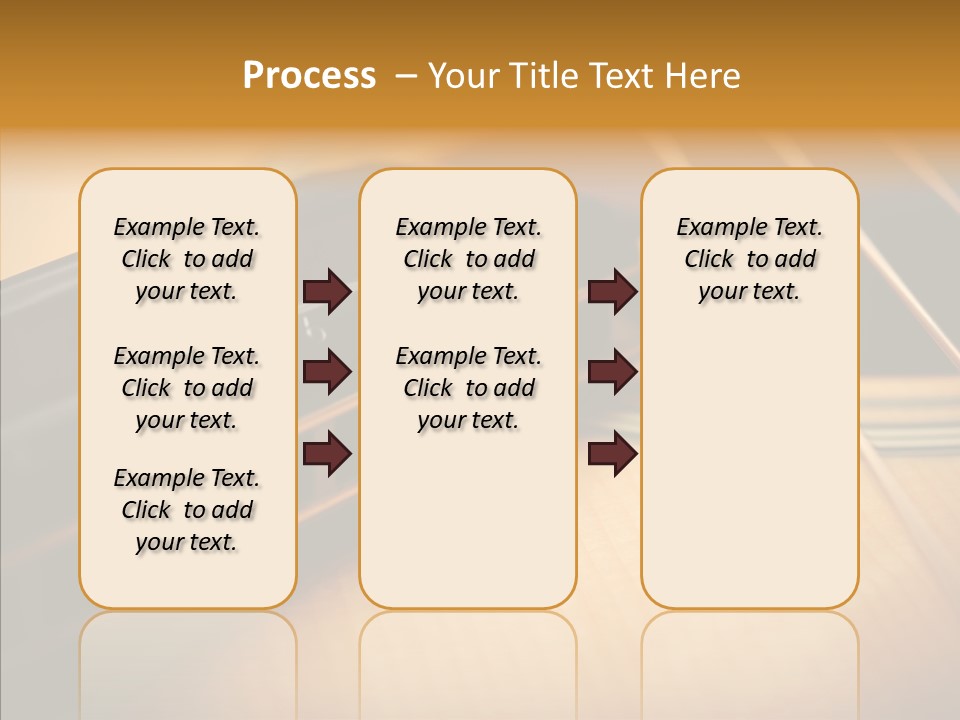 Process – Your Title Text Here

Example Text. Click to add your text.

Example Text. Click to add your text.

Example Text. Click to add your text.

Example Text. Click to add your text.

Example Text. Click to add your text.

Example Text. Click to add your text.